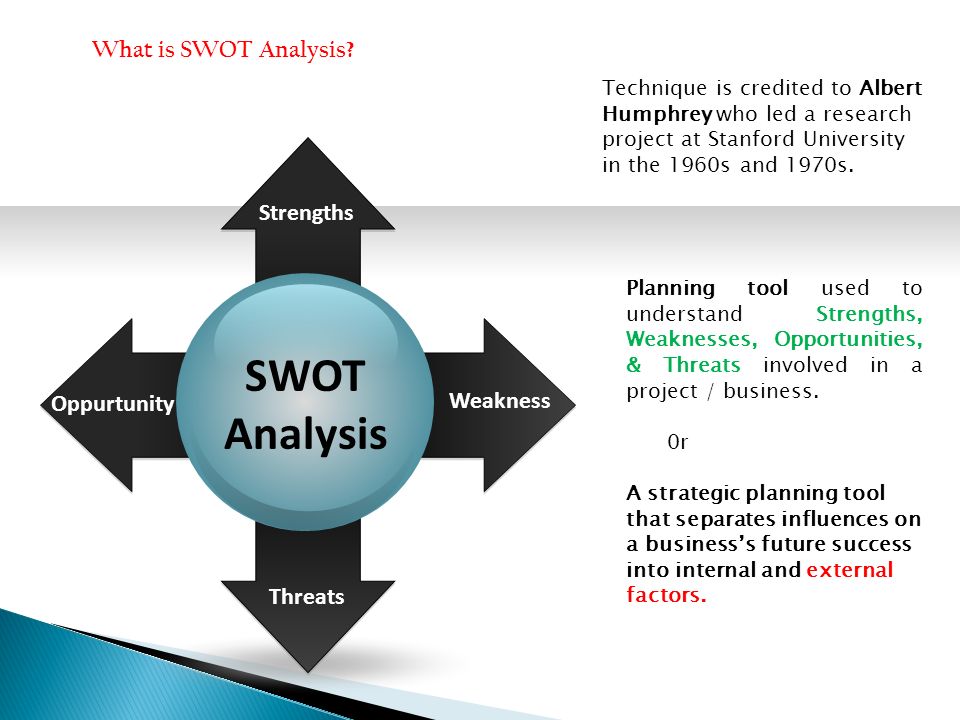 What is SWOT Analysis?

Technique is credited to Albert Humphrey who led a research project at Stanford University in the 1960s and 1970s.

Strengths

Oppurtunity

SWOT Analysis

Weakness

Threats

Planning tool used to understand Strengths, Weaknesses, Opportunities, & Threats involved in a project / business.

0r

A strategic planning tool that separates influences on a business's future success into internal and external factors.